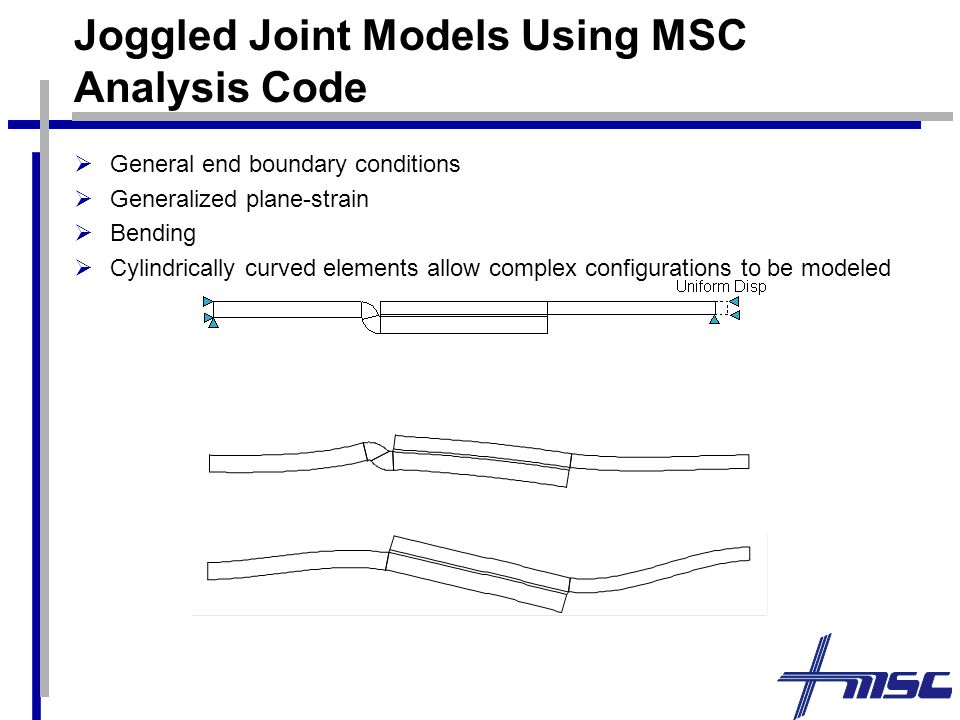 Joggled Joint Models Using MSC Analysis Code

➢ General end boundary conditions
➢ Generalized plane-strain
➢ Bending
➢ Cylindrically curved elements allow complex configurations to be modeled

Uniform Disp

MSC